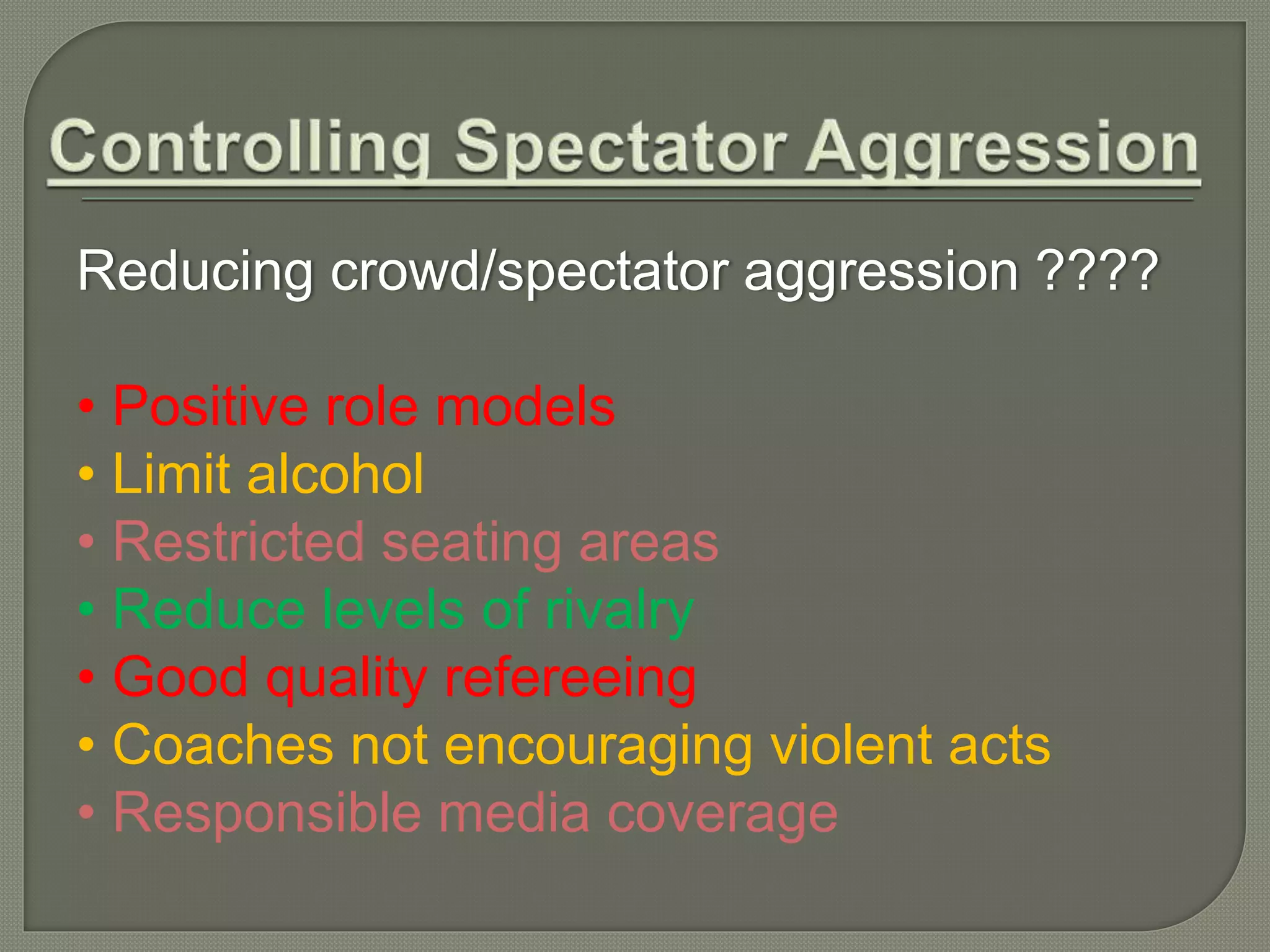 Controlling Spectator Aggression

Reducing crowd/spectator aggression ????

• Positive role models
• Limit alcohol
• Restricted seating areas
• Reduce levels of rivalry
• Good quality refereeing
• Coaches not encouraging violent acts
• Responsible media coverage